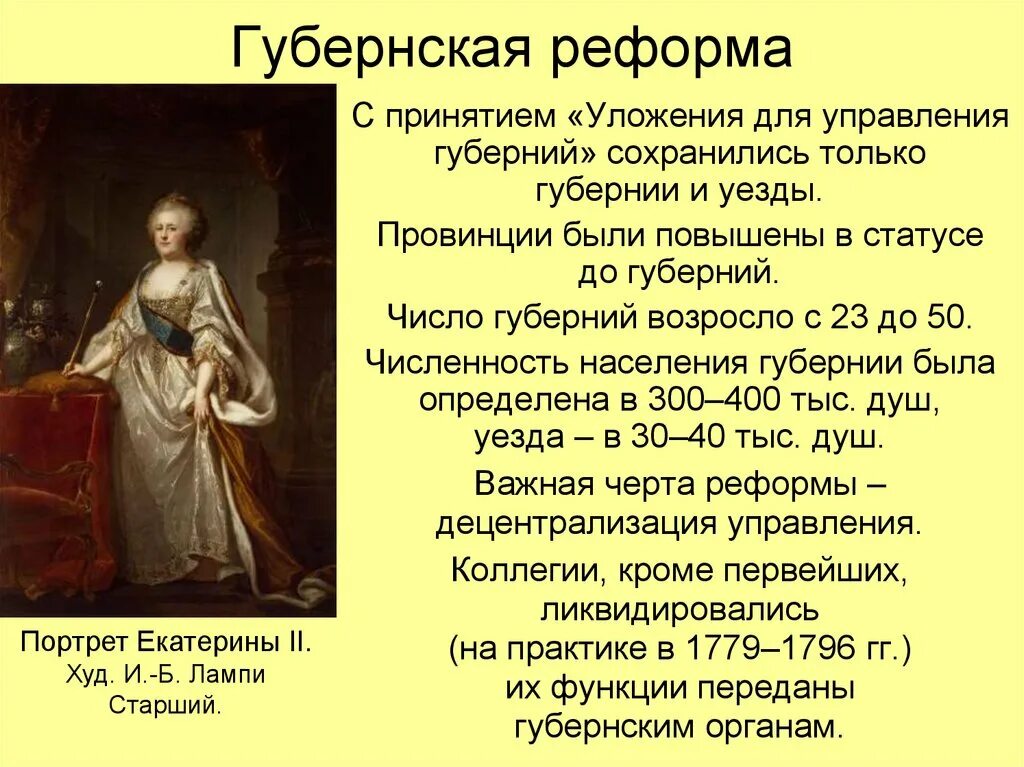 Губернская реформа

С принятием «Уложения для управления губерний» сохранились только губернии и уезды.

Провинции были повышены в статусе до губерний.

Число губерний возросло с 23 до 50.

Численность населения губернии была определена в 300–400 тыс. душ, уезда – в 30–40 тыс. душ.

Важная черта реформы – децентрализация управления.

Коллегии, кроме первейших, ликвидировались (на практике в 1779–1796 гг.) их функции переданы губернским органам.

Портрет Екатерины II. Худ. И.-Б. Лампи Старший.